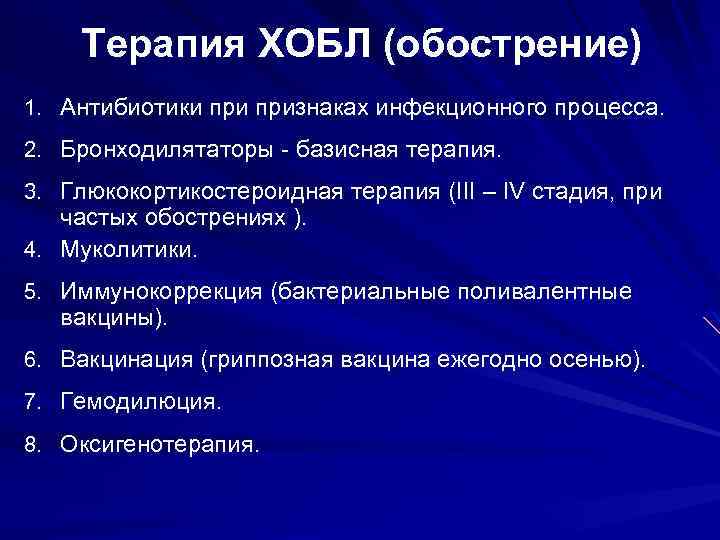 Терапия ХОБЛ (обострение)

1. Антибиотики при признаках инфекционного процесса.

2. Бронходилятаторы - базисная терапия.

3. Глюкокортикостероидная терапия (III – IV стадия, при частых обострениях ).

4. Муколитики.

5. Иммунокоррекция (бактериальные поливалентные вакцины).

6. Вакцинация (гриппозная вакцина ежегодно осенью).

7. Гемодилюция.

8. Оксигенотерапия.